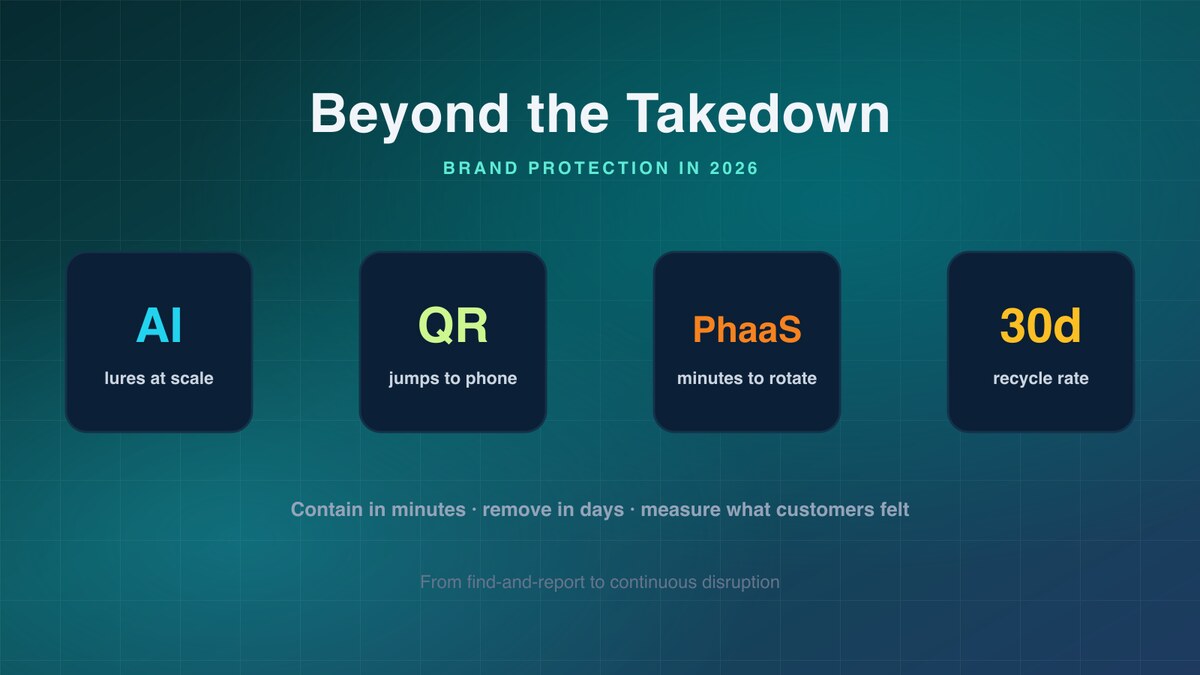 Beyond the Takedown

BRAND PROTECTION IN 2026

AI
lures at scale

QR
jumps to phone

PhaaS
minutes to rotate

30d
recycle rate

Contain in minutes · remove in days · measure what customers felt

From find-and-report to continuous disruption